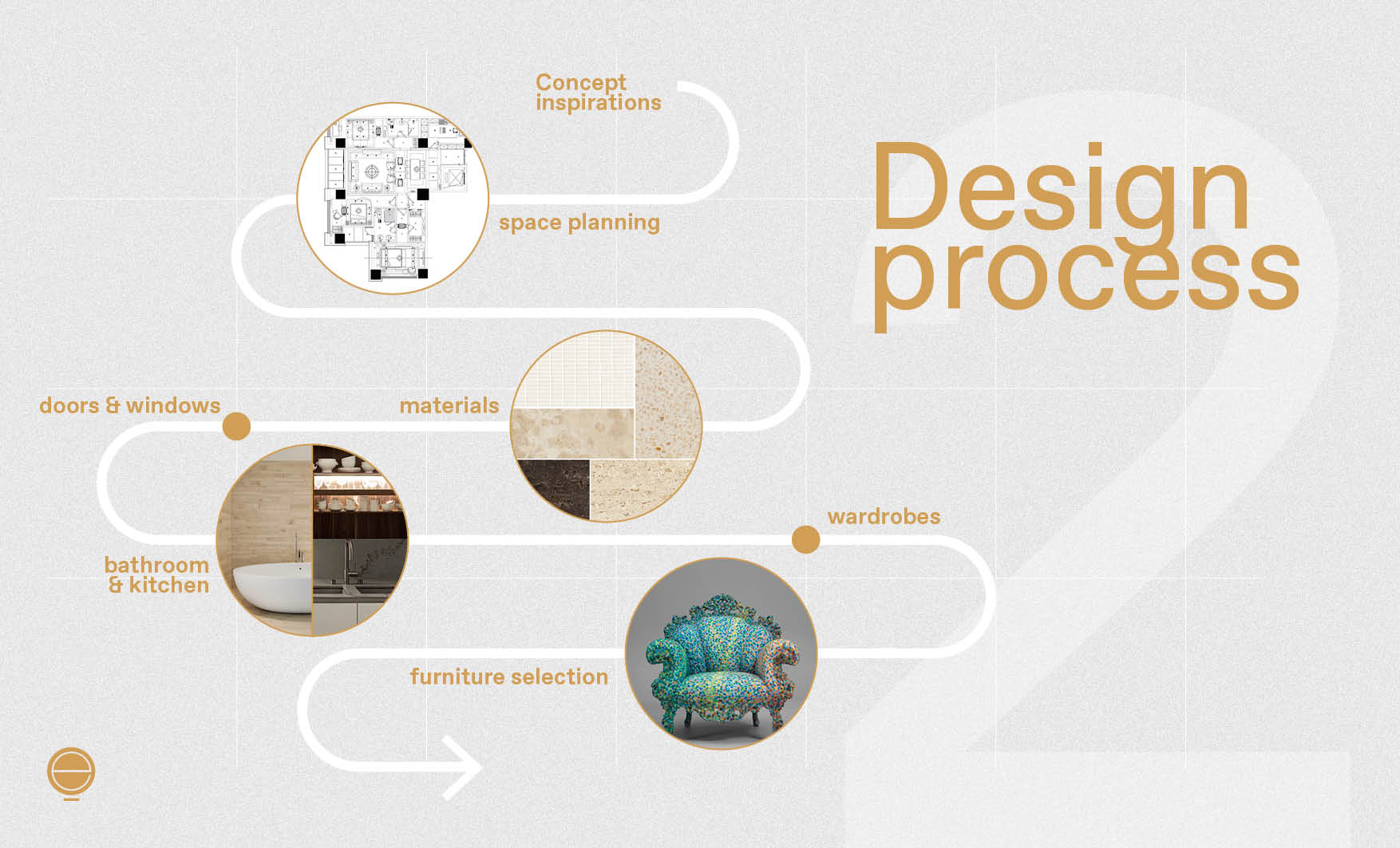 Design process

2

Concept inspirations

space planning

materials

doors & windows

bathroom & kitchen

wardrobes

furniture selection